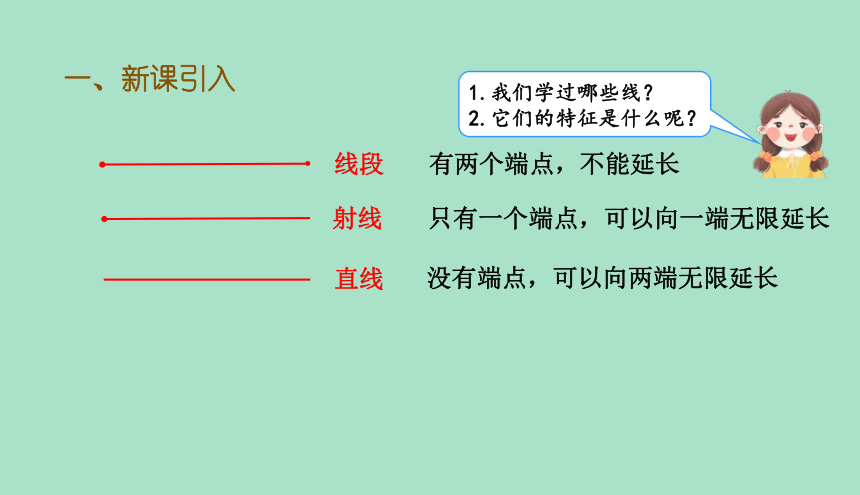 一、新课引入

1. 我们学过哪些线？
2. 它们的特征是什么呢？

线段　有两个端点，不能延长

射线　只有一个端点，可以向一端无限延长

直线　没有端点，可以向两端无限延长